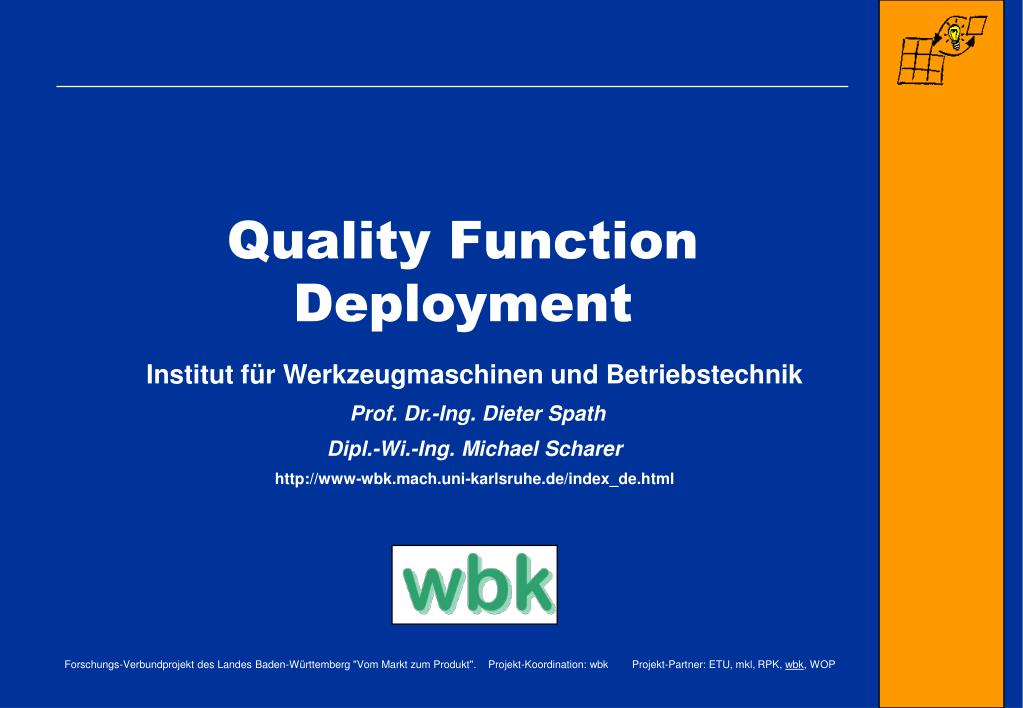 Quality Function Deployment

Institut für Werkzeugmaschinen und Betriebstechnik

Prof. Dr.-Ing. Dieter Spath

Dipl.-Wi.-Ing. Michael Scharer

http://www-wbk.mach.uni-karlsruhe.de/index_de.html

wbk

Forschungs-Verbundprojekt des Landes Baden-Württemberg "Vom Markt zum Produkt". Projekt-Koordination: wbk Projekt-Partner: ETU, mkl, RPK, wbk, WOP